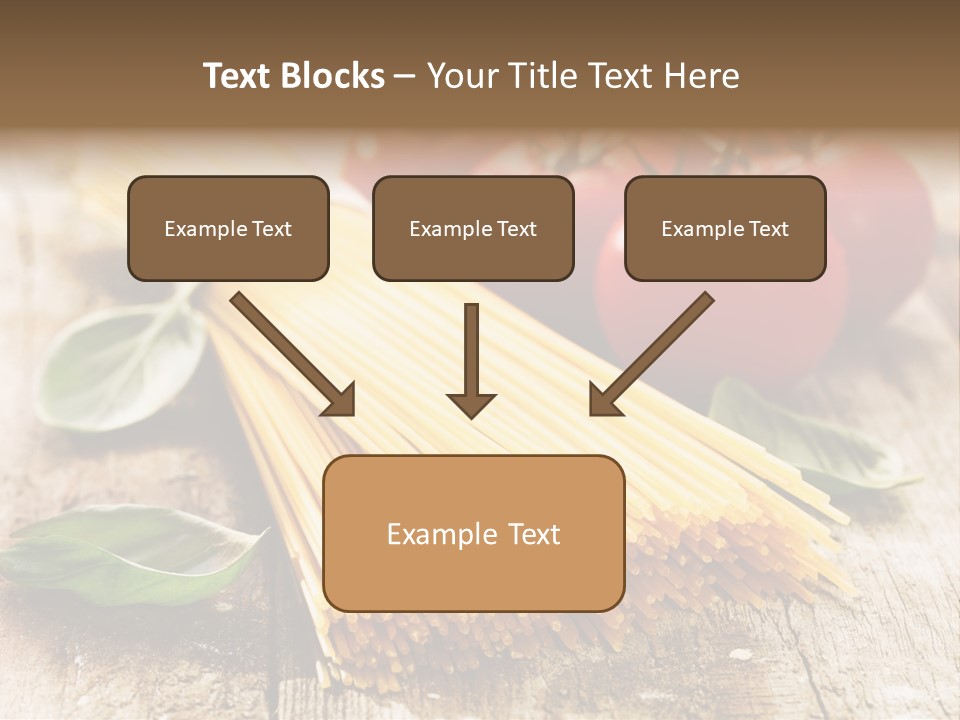 Text Blocks – Your Title Text Here

Example Text

Example Text

Example Text

Example Text